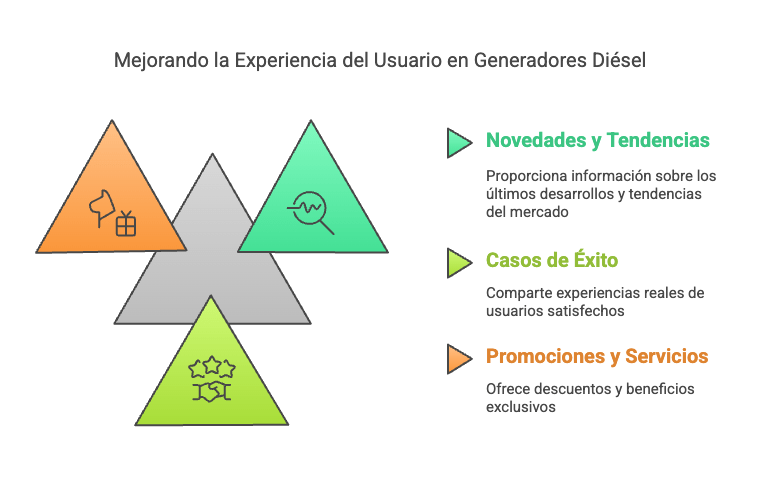 Mejorando la Experiencia del Usuario en Generadores Diésel

Novedades y Tendencias

Proporciona información sobre los últimos desarrollos y tendencias del mercado

Casos de Éxito

Comparte experiencias reales de usuarios satisfechos

Promociones y Servicios

Ofrece descuentos y beneficios exclusivos